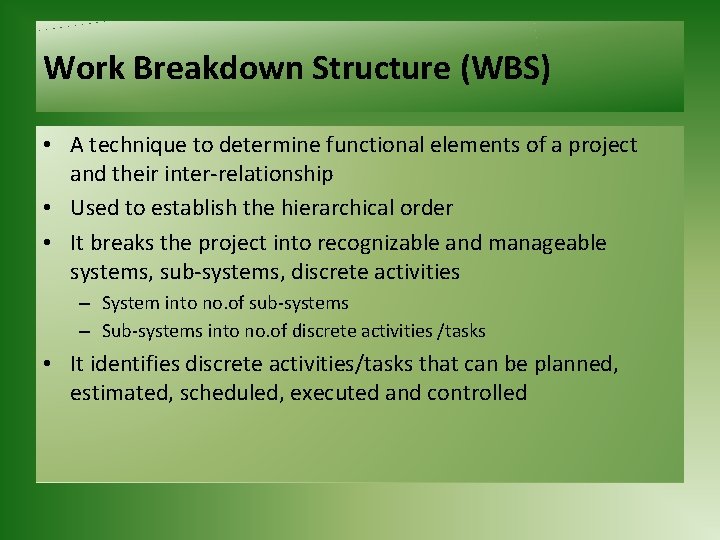 Work Breakdown Structure (WBS)

• A technique to determine functional elements of a project and their inter-relationship
• Used to establish the hierarchical order
• It breaks the project into recognizable and manageable systems, sub-systems, discrete activities
– System into no.of sub-systems
– Sub-systems into no.of discrete activities /tasks
• It identifies discrete activities/tasks that can be planned, estimated, scheduled, executed and controlled